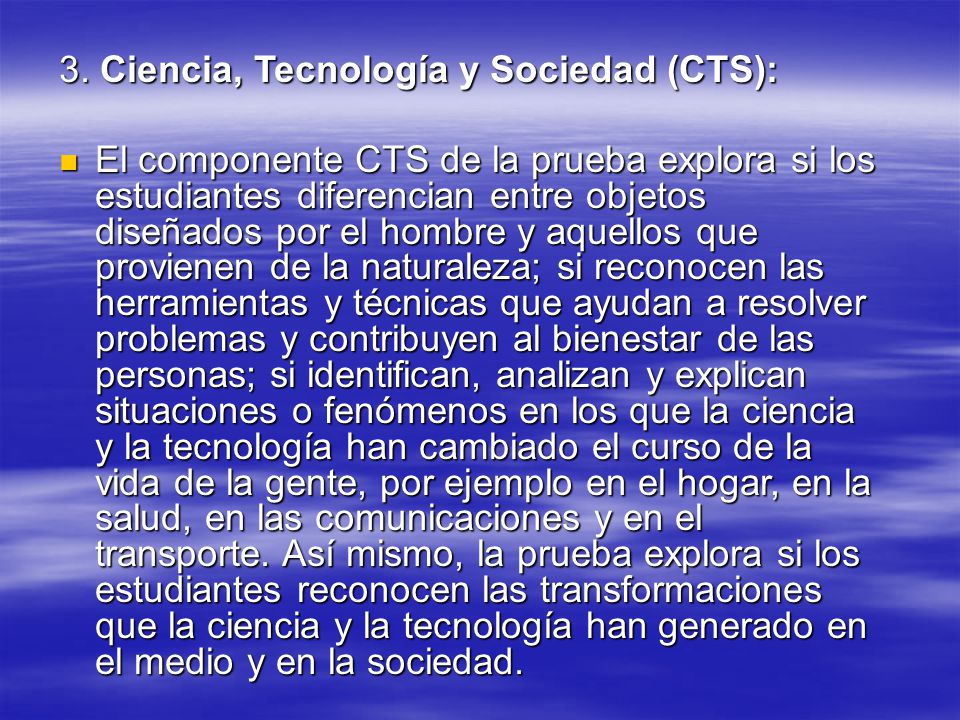 3. Ciencia, Tecnología y Sociedad (CTS):

El componente CTS de la prueba explora si los estudiantes diferencian entre objetos diseñados por el hombre y aquellos que provienen de la naturaleza; si reconocen las herramientas y técnicas que ayudan a resolver problemas y contribuyen al bienestar de las personas; si identifican, analizan y explican situaciones o fenómenos en los que la ciencia y la tecnología han cambiado el curso de la vida de la gente, por ejemplo en el hogar, en la salud, en las comunicaciones y en el transporte. Así mismo, la prueba explora si los estudiantes reconocen las transformaciones que la ciencia y la tecnología han generado en el medio y en la sociedad.